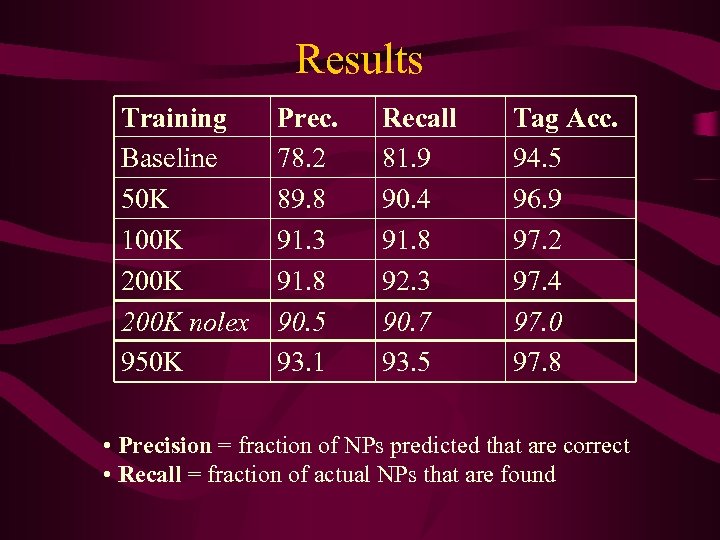 Results

| Training | Prec. | Recall | Tag Acc. |
|---|---|---|---|
| Baseline | 78.2 | 81.9 | 94.5 |
| 50K | 89.8 | 90.4 | 96.9 |
| 100K | 91.3 | 91.8 | 97.2 |
| 200K | 91.8 | 92.3 | 97.4 |
| 200K nolex | 90.5 | 90.7 | 97.0 |
| 950K | 93.1 | 93.5 | 97.8 |

• Precision = fraction of NPs predicted that are correct
• Recall = fraction of actual NPs that are found